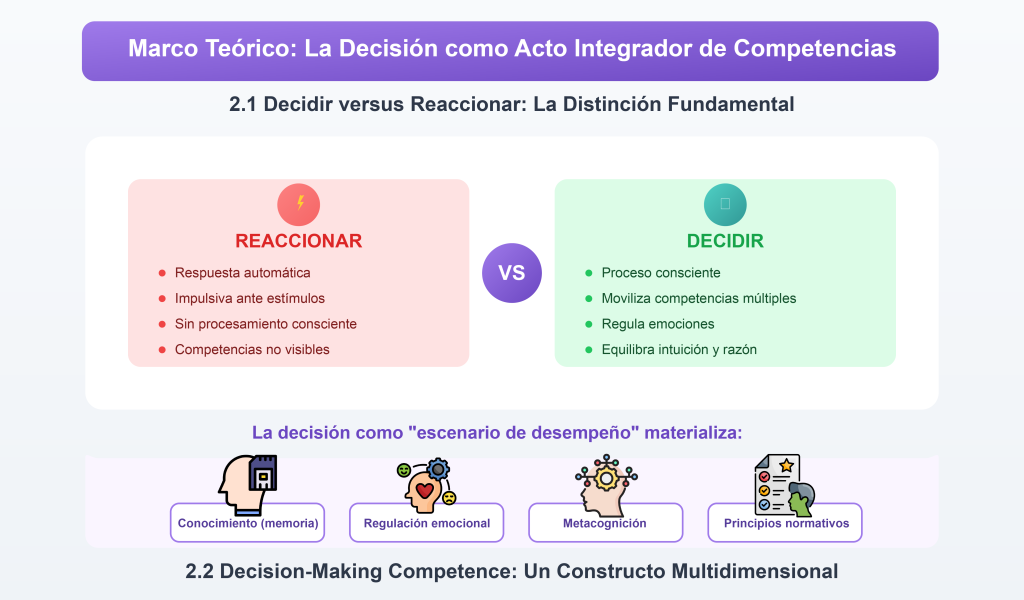 Marco Teórico: La Decisión como Acto Integrador de Competencias

2.1 Decidir versus Reaccionar: La Distinción Fundamental

REACCIONAR

- Respuesta automática
- Impulsiva ante estímulos
- Sin procesamiento consciente
- Competencias no visibles

VS

DECIDIR

- Proceso consciente
- Moviliza competencias múltiples
- Regula emociones
- Equilibra intuición y razón

La decisión como "escenario de desempeño" materializa:

Conocimiento (memoria)

Regulación emocional

Metacognición

Principios normativos

2.2 Decision-Making Competence: Un Constructo Multidimensional